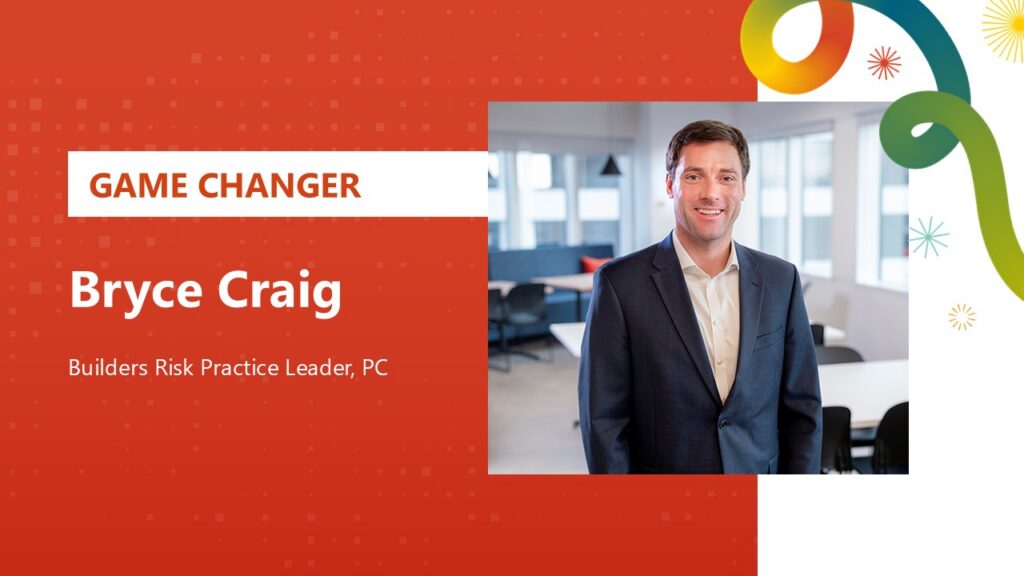 GAME CHANGER

Bryce Craig

Builders Risk Practice Leader, PC